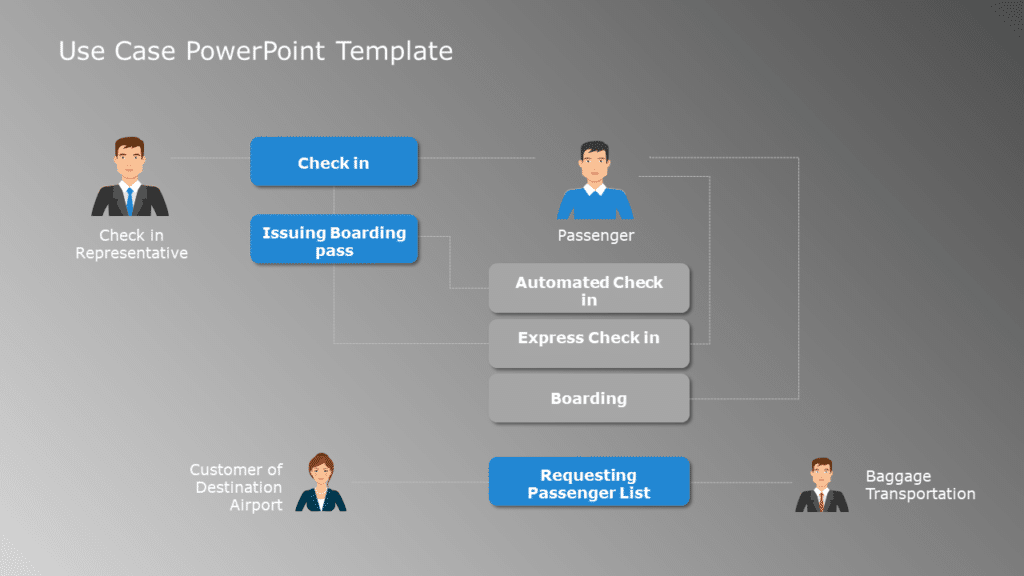 Use Case PowerPoint Template

Check in Representative

Check in

Issuing Boarding pass

Passenger

Automated Check in

Express Check in

Boarding

Customer of Destination Airport

Requesting Passenger List

Baggage Transportation